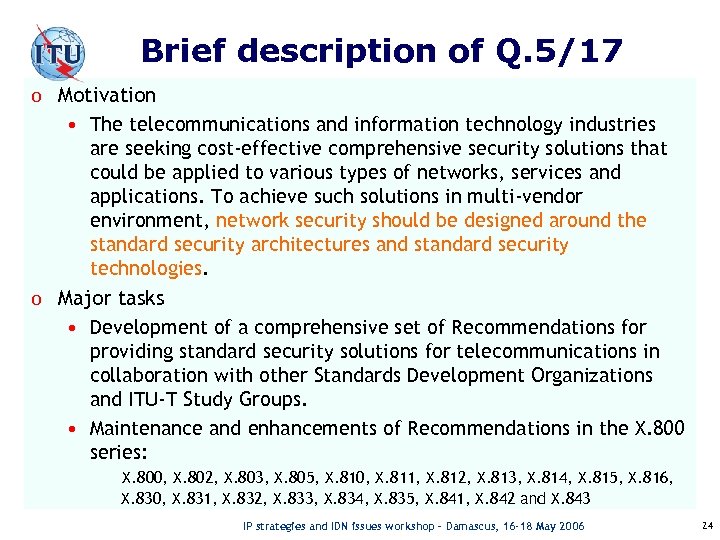 ITU

Brief description of Q.5/17

o Motivation

• The telecommunications and information technology industries are seeking cost-effective comprehensive security solutions that could be applied to various types of networks, services and applications. To achieve such solutions in multi-vendor environment, network security should be designed around the standard security architectures and standard security technologies.

o Major tasks

• Development of a comprehensive set of Recommendations for providing standard security solutions for telecommunications in collaboration with other Standards Development Organizations and ITU-T Study Groups.

• Maintenance and enhancements of Recommendations in the X.800 series:

X.800, X.802, X.803, X.805, X.810, X.811, X.812, X.813, X.814, X.815, X.816, X.830, X.831, X.832, X.833, X.834, X.835, X.841, X.842 and X.843

IP strategies and IDN issues workshop – Damascus, 16-18 May 2006

24